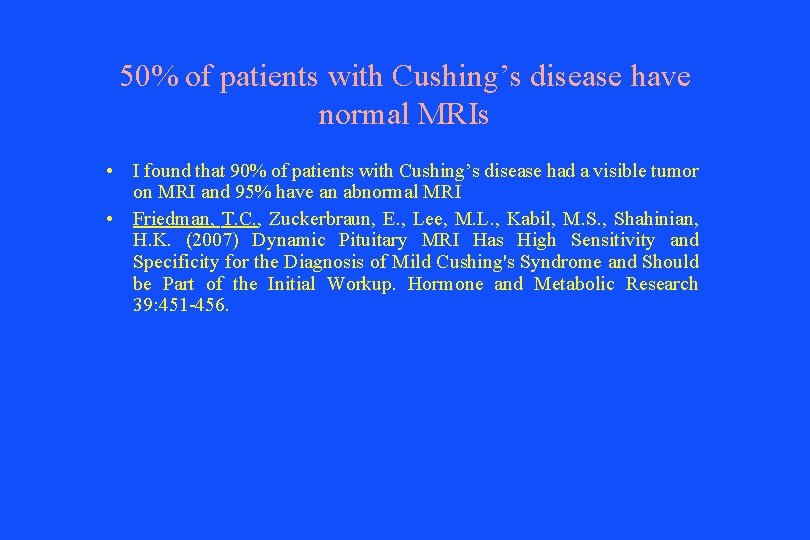 50% of patients with Cushing’s disease have normal MRIs

• I found that 90% of patients with Cushing’s disease had a visible tumor on MRI and 95% have an abnormal MRI
• Friedman, T.C., Zuckerbraun, E., Lee, M.L., Kabil, M.S., Shahinian, H.K. (2007) Dynamic Pituitary MRI Has High Sensitivity and Specificity for the Diagnosis of Mild Cushing's Syndrome and Should be Part of the Initial Workup. Hormone and Metabolic Research 39:451-456.